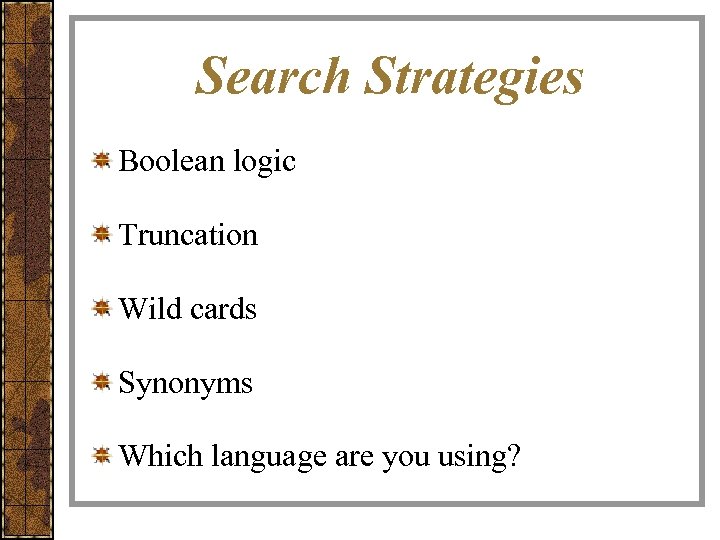 Search Strategies

Boolean logic

Truncation

Wild cards

Synonyms

Which language are you using?